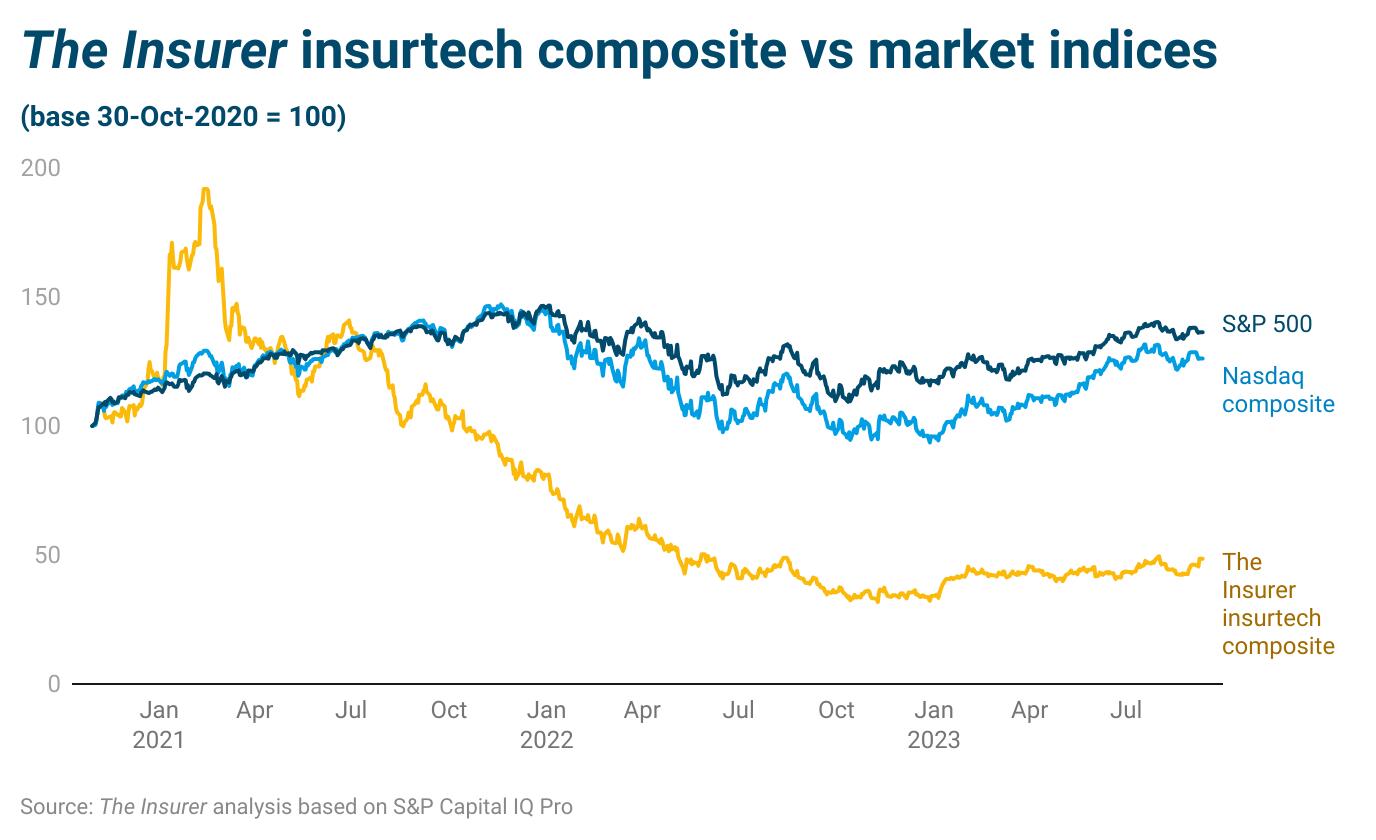 The Insurer insurtech composite vs market indices

(base 30-Oct-2020 = 100)

200
150
100
50
0

S&P 500
Nasdaq composite
The Insurer insurtech composite

Jan 2021
Apr
Jul
Oct
Jan 2022
Apr
Jul
Oct
Jan 2023
Apr
Jul

Source: The Insurer analysis based on S&P Capital IQ Pro